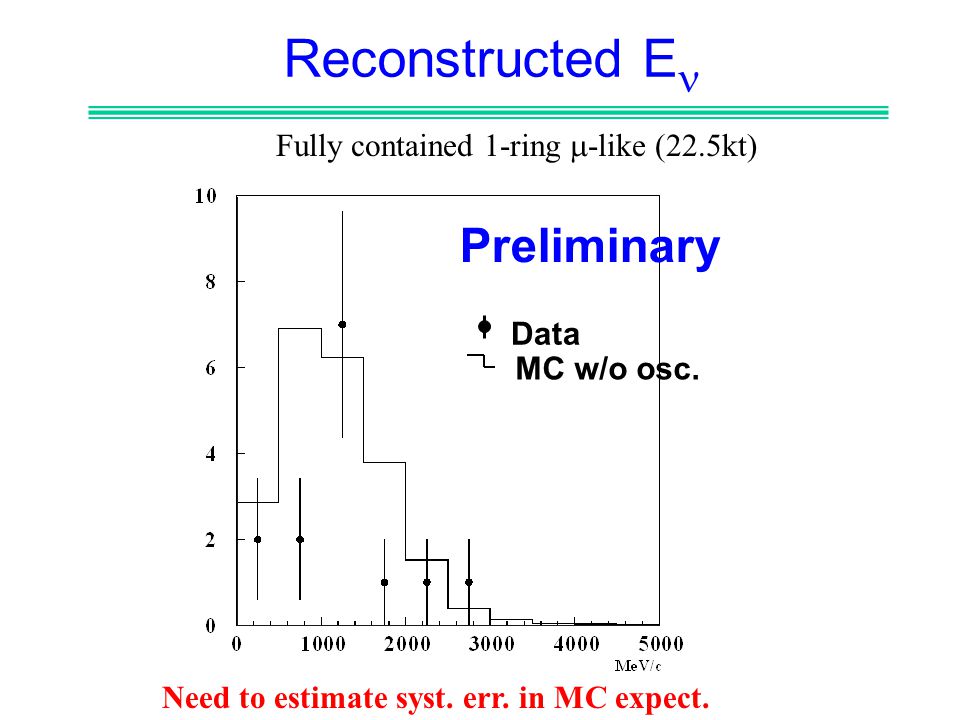 Reconstructed $E_\nu$

Fully contained 1-ring $\mu$-like (22.5kt)

Preliminary

Data

MC w/o osc.

10

8

6

4

2

0

0 1000 2000 3000 4000 5000

MeV/c

Need to estimate syst. err. in MC expect.